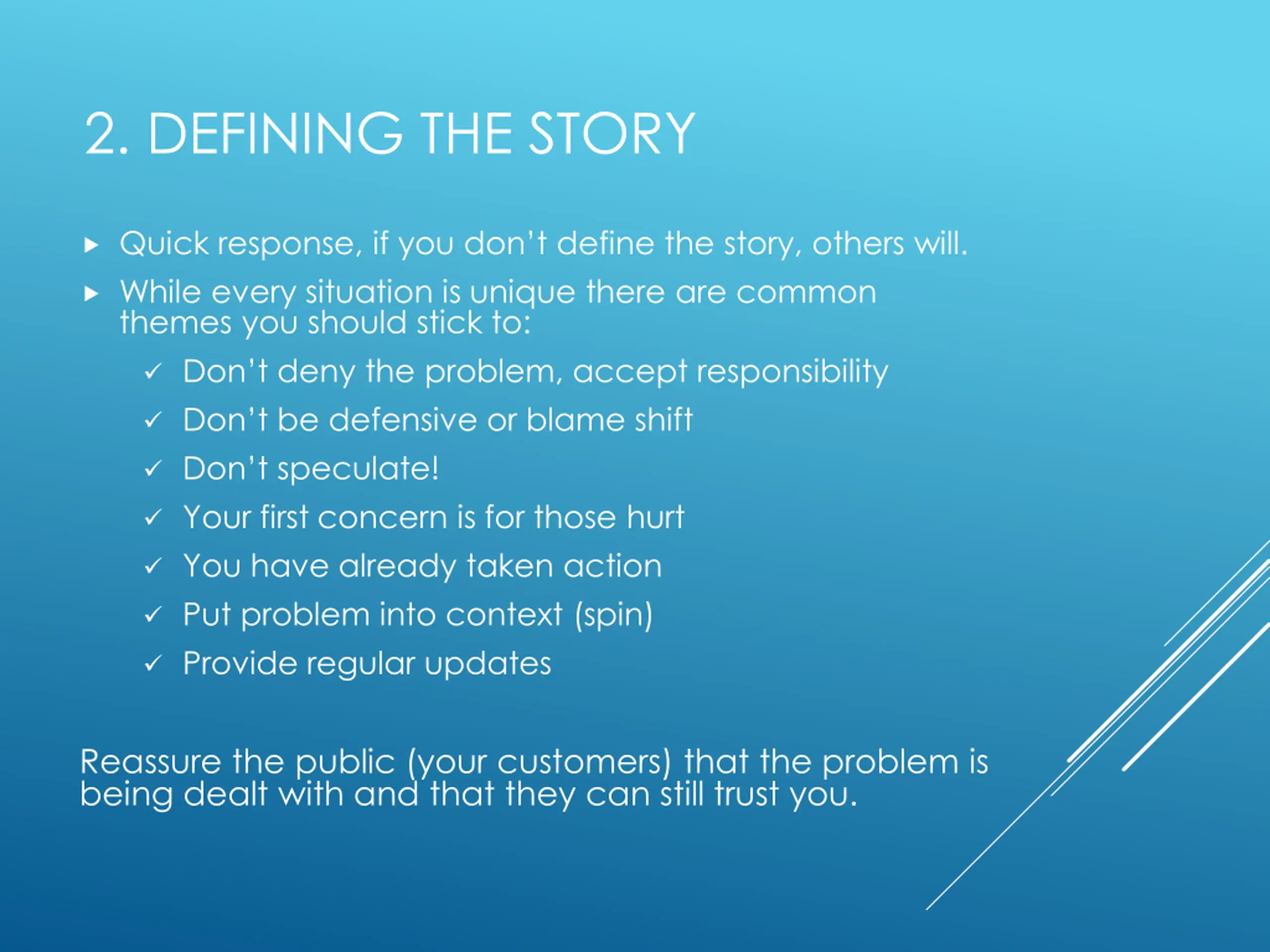 2. DEFINING THE STORY

▸ Quick response, if you don't define the story, others will.

▸ While every situation is unique there are common themes you should stick to:

✓ Don't deny the problem, accept responsibility

✓ Don't be defensive or blame shift

✓ Don't speculate!

✓ Your first concern is for those hurt

✓ You have already taken action

✓ Put problem into context (spin)

✓ Provide regular updates

Reassure the public (your customers) that the problem is being dealt with and that they can still trust you.